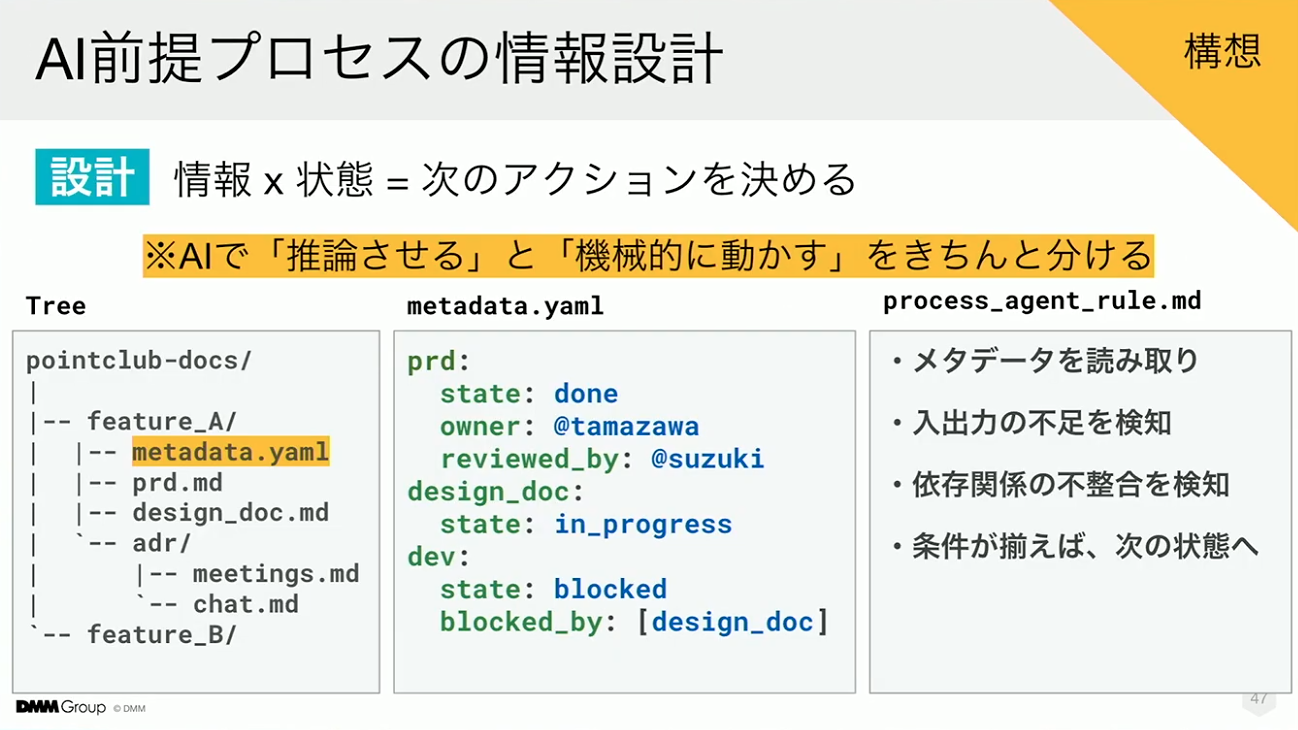 AI前提プロセスの情報設計

構想

設計 情報 x 状態 = 次のアクションを決める

※AIで「推論させる」と「機械的に動かす」をきちんと分ける

Tree

pointclub-docs/
|
|-- feature_A/
|   |-- metadata.yaml
|   |-- prd.md
|   |-- design_doc.md
|   `-- adr/
|       |-- meetings.md
|       `-- chat.md
`-- feature_B/

metadata.yaml

prd:
  state: done
  owner: @tamazawa
  reviewed_by: @suzuki
design_doc:
  state: in_progress
dev:
  state: blocked
  blocked_by: [design_doc]

process_agent_rule.md

• メタデータを読み取り
• 入出力の不足を検知
• 依存関係の不整合を検知
• 条件が揃えば、次の状態へ

DMM Group © DMM

47